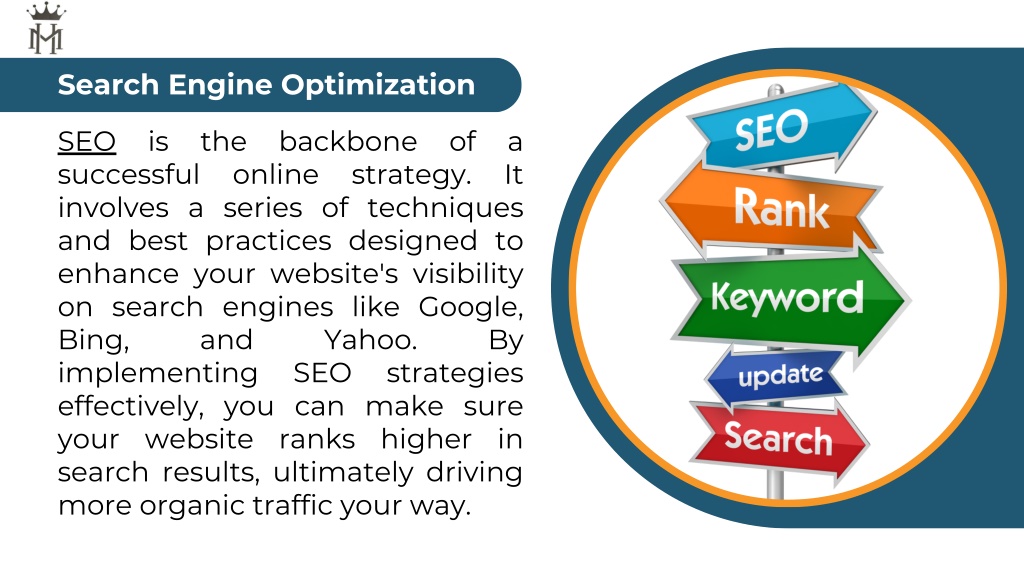 Search Engine Optimization

SEO is the backbone of a successful online strategy. It involves a series of techniques and best practices designed to enhance your website's visibility on search engines like Google, Bing, and Yahoo. By implementing SEO strategies effectively, you can make sure your website ranks higher in search results, ultimately driving more organic traffic your way.

SEO
Rank
Keyword
update
Search